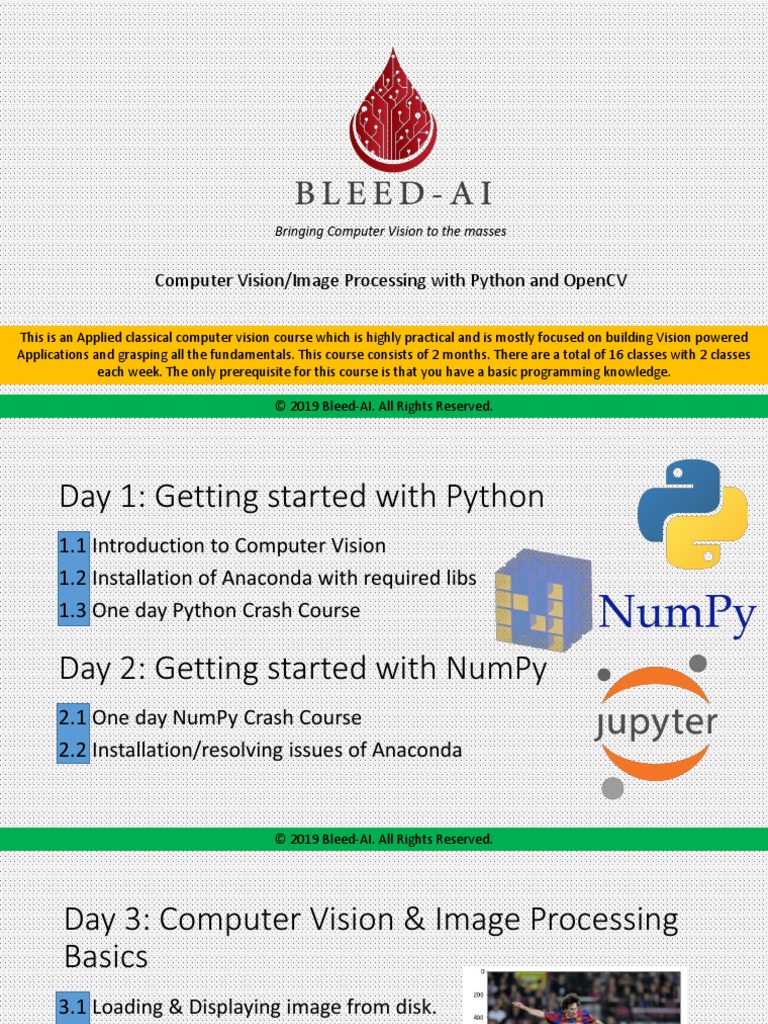 BLEED-AI

Bringing Computer Vision to the masses

Computer Vision/Image Processing with Python and OpenCV

This is an Applied classical computer vision course which is highly practical and is mostly focused on building Vision powered Applications and grasping all the fundamentals. This course consists of 2 months. There are a total of 16 classes with 2 classes each week. The only prerequisite for this course is that you have a basic programming knowledge.

© 2019 Bleed-AI. All Rights Reserved.

Day 1: Getting started with Python

1.1 Introduction to Computer Vision

1.2 Installation of Anaconda with required libs

1.3 One day Python Crash Course

NumPy

Day 2: Getting started with NumPy

2.1 One day NumPy Crash Course

2.2 Installation/resolving issues of Anaconda

jupyter

© 2019 Bleed-AI. All Rights Reserved.

Day 3: Computer Vision & Image Processing Basics

3.1 Loading & Displaying image from disk.

0
200
400